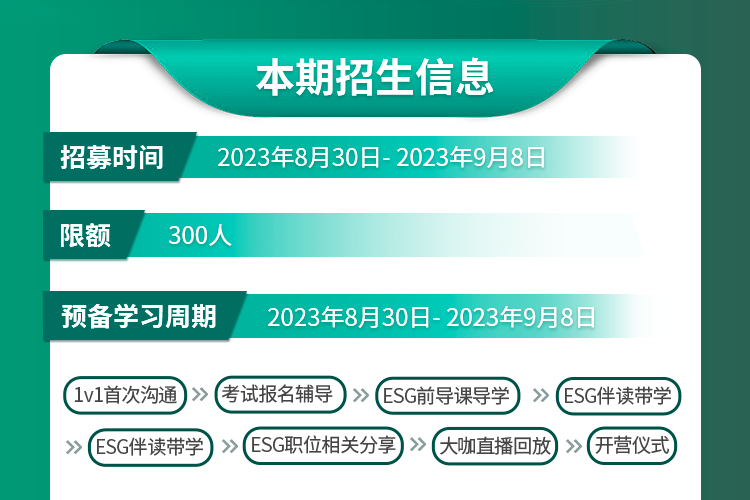 本期招生信息

招募时间 2023年8月30日- 2023年9月8日

限额 300人

预备学习周期 2023年8月30日- 2023年9月8日

1v1首次沟通 » 考试报名辅导 » ESG前导课导学 » ESG伴读带学

» ESG伴读带学 » ESG职位相关分享 » 大咖直播回放 » 开营仪式